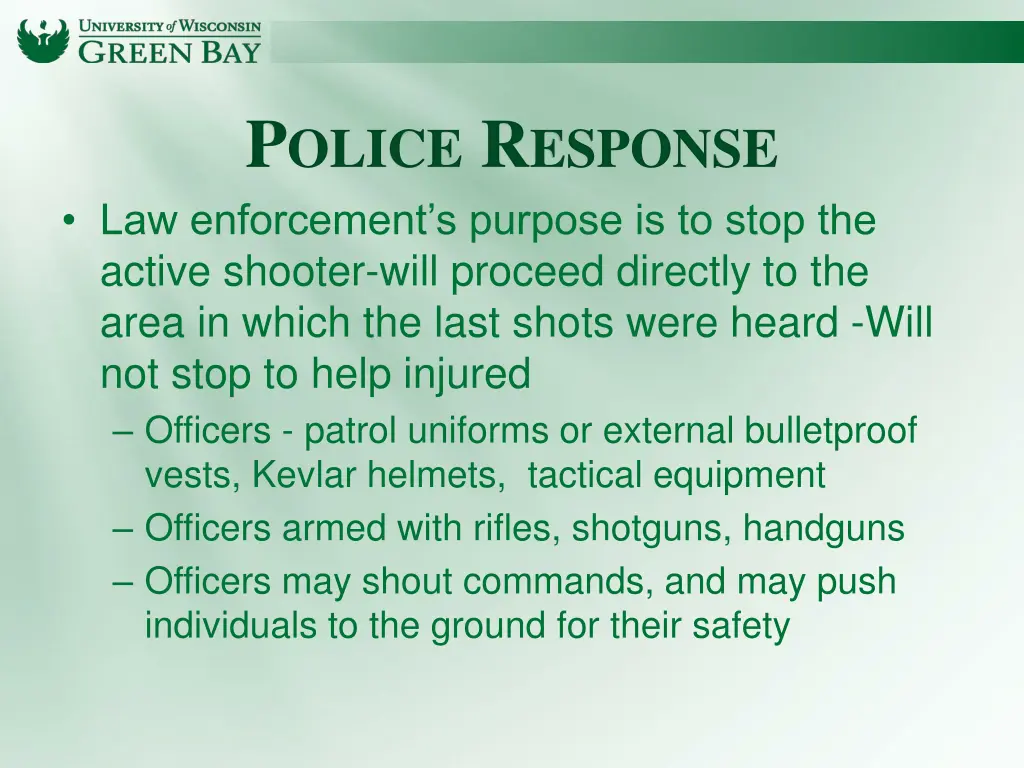 UNIVERSITY of WISCONSIN
GREEN BAY

POLICE RESPONSE

• Law enforcement's purpose is to stop the active shooter-will proceed directly to the area in which the last shots were heard -Will not stop to help injured
– Officers - patrol uniforms or external bulletproof vests, Kevlar helmets, tactical equipment
– Officers armed with rifles, shotguns, handguns
– Officers may shout commands, and may push individuals to the ground for their safety